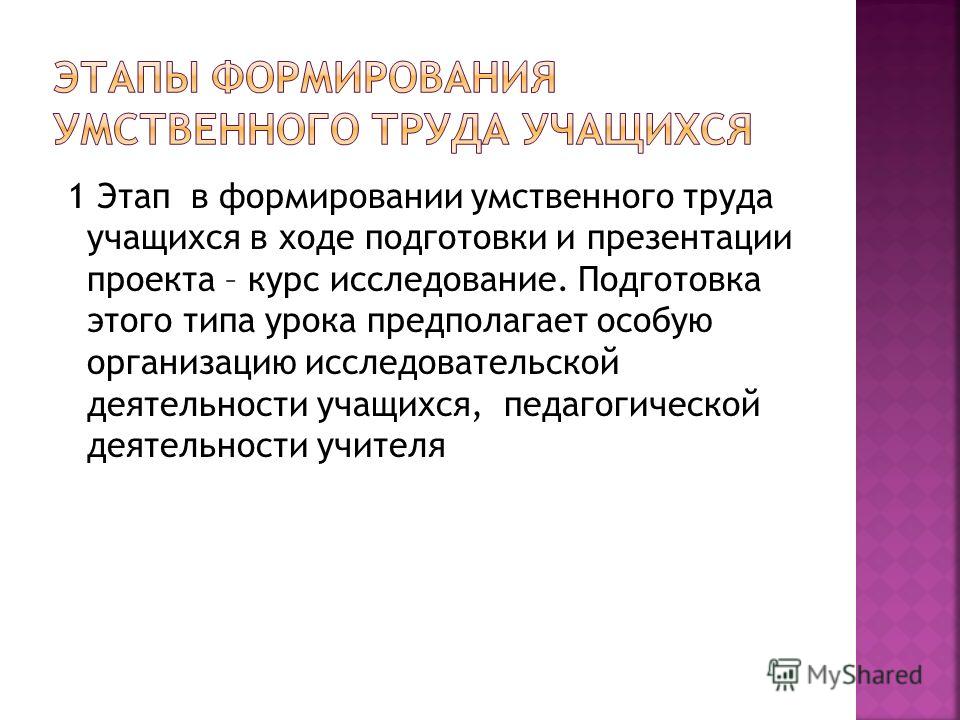 ЭТАПЫ ФОРМИРОВАНИЯ УМСТВЕННОГО ТРУДА УЧАЩИХСЯ

1 Этап в формировании умственного труда учащихся в ходе подготовки и презентации проекта – курс исследование. Подготовка этого типа урока предполагает особую организацию исследовательской деятельности учащихся, педагогической деятельности учителя

MyShared